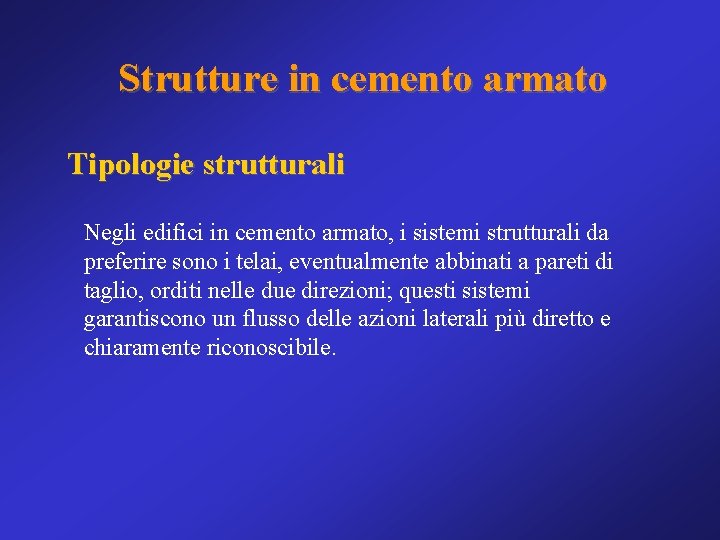 Strutture in cemento armato

Tipologie strutturali

Negli edifici in cemento armato, i sistemi strutturali da preferire sono i telai, eventualmente abbinati a pareti di taglio, orditi nelle due direzioni; questi sistemi garantiscono un flusso delle azioni laterali più diretto e chiaramente riconoscibile.